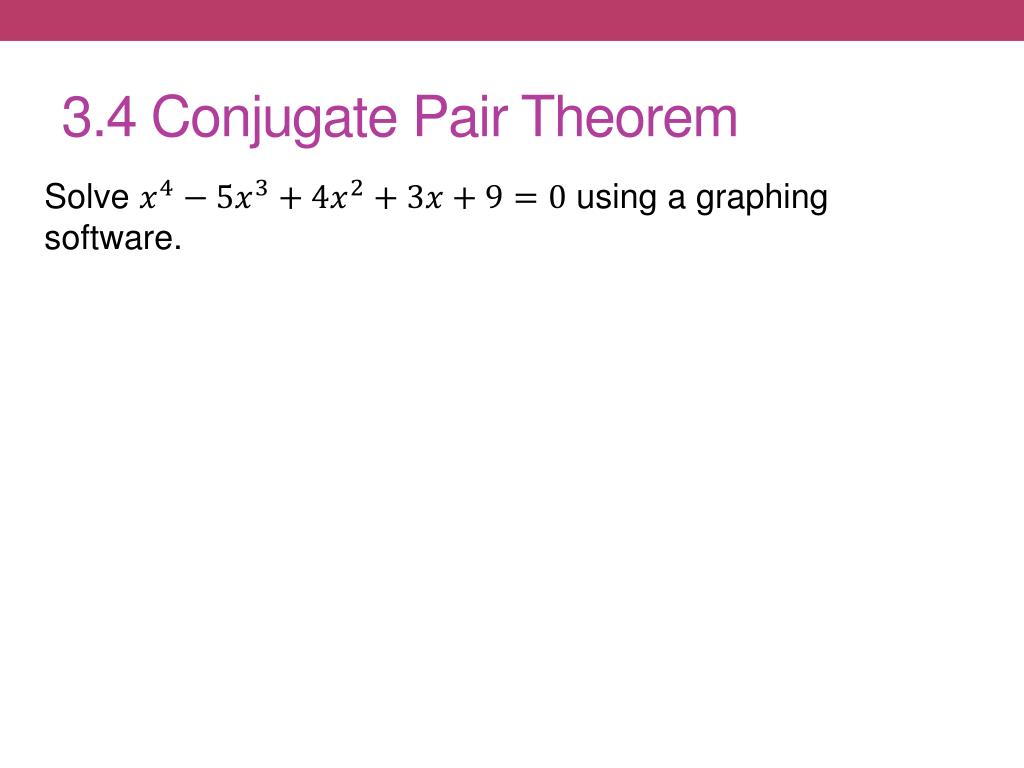 3.4 Conjugate Pair Theorem

Solve $x^4 - 5x^3 + 4x^2 + 3x + 9 = 0$ using a graphing software.